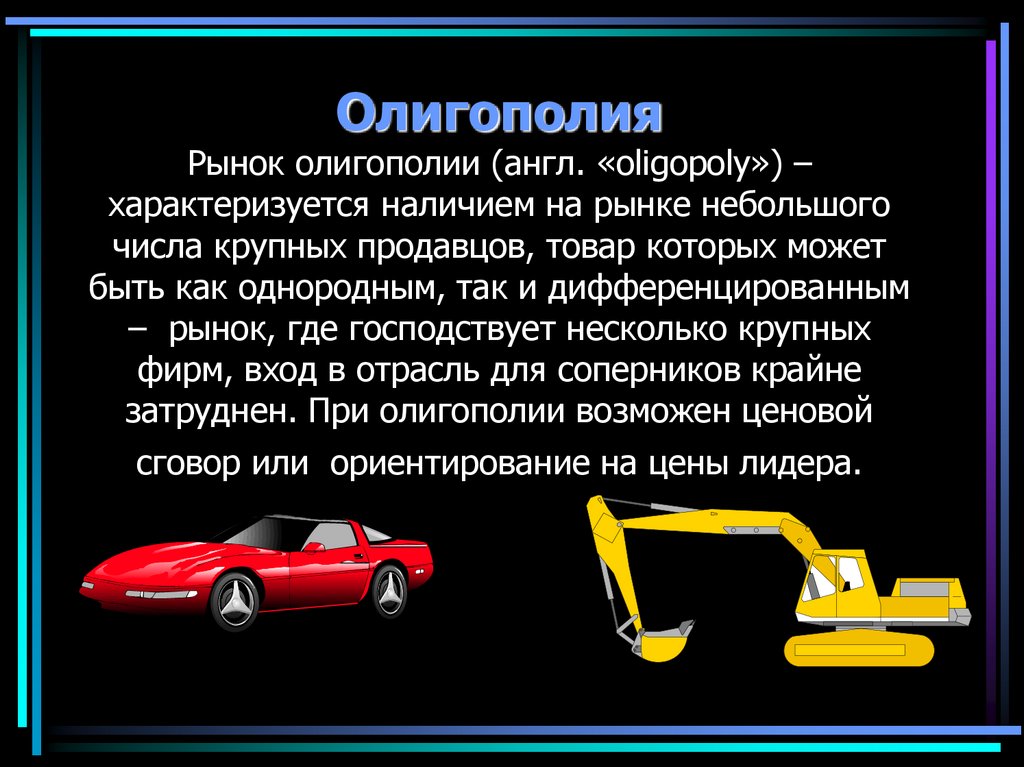 Олигополия

Рынок олигополии (англ. «oligopoly») – характеризуется наличием на рынке небольшого числа крупных продавцов, товар которых может быть как однородным, так и дифференцированным – рынок, где господствует несколько крупных фирм, вход в отрасль для соперников крайне затруднен. При олигополии возможен ценовой сговор или ориентирование на цены лидера.